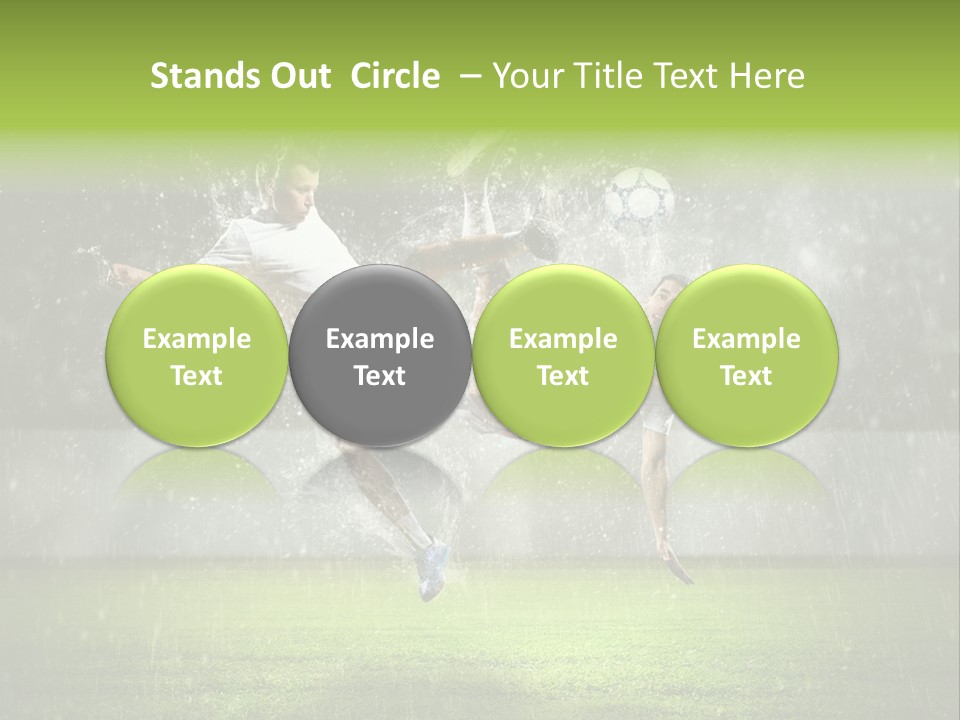 Stands Out Circle – Your Title Text Here

Example Text

Example Text

Example Text

Example Text